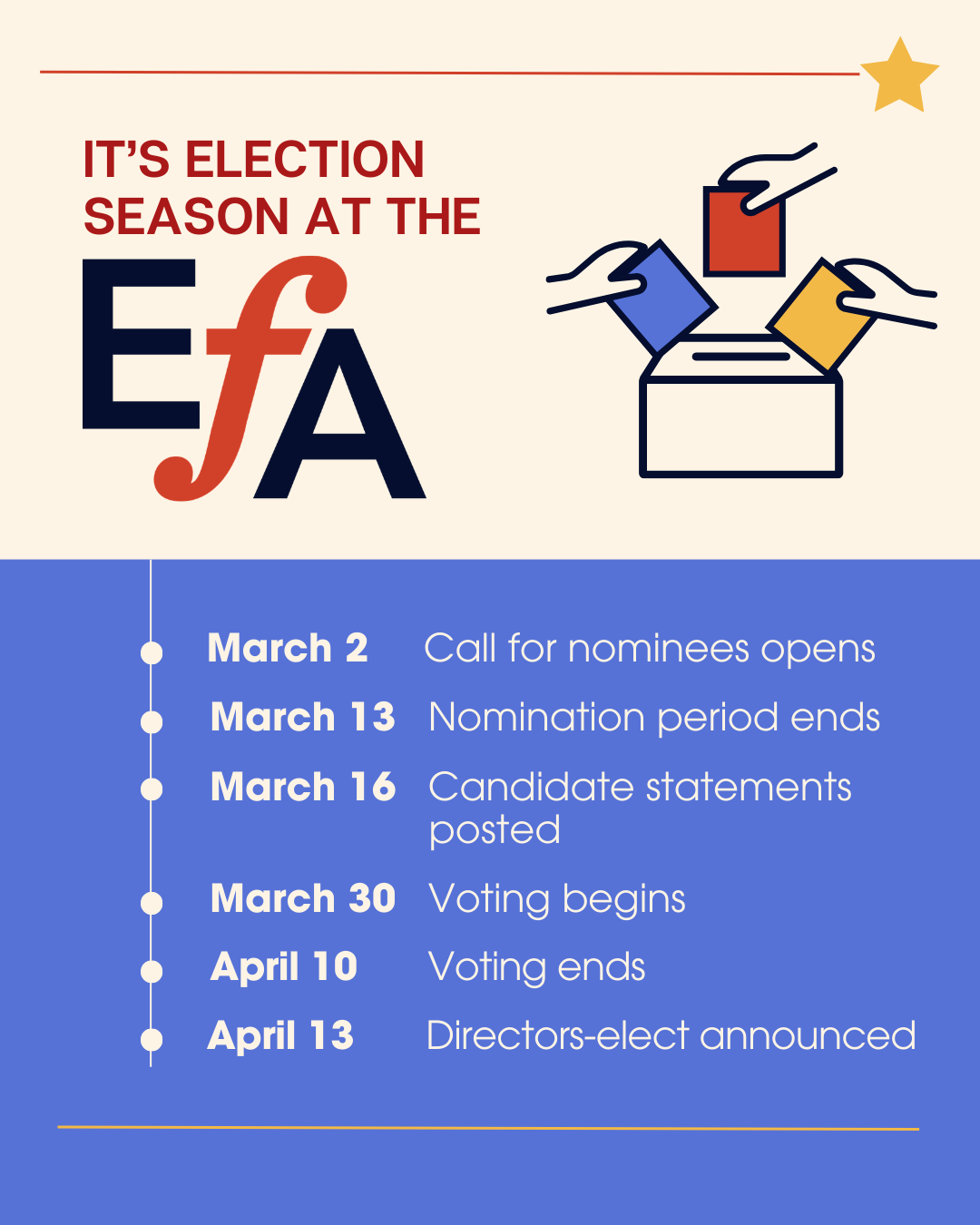 IT'S ELECTION SEASON AT THE

EfA

March 2 Call for nominees opens

March 13 Nomination period ends

March 16 Candidate statements posted

March 30 Voting begins

April 10 Voting ends

April 13 Directors-elect announced